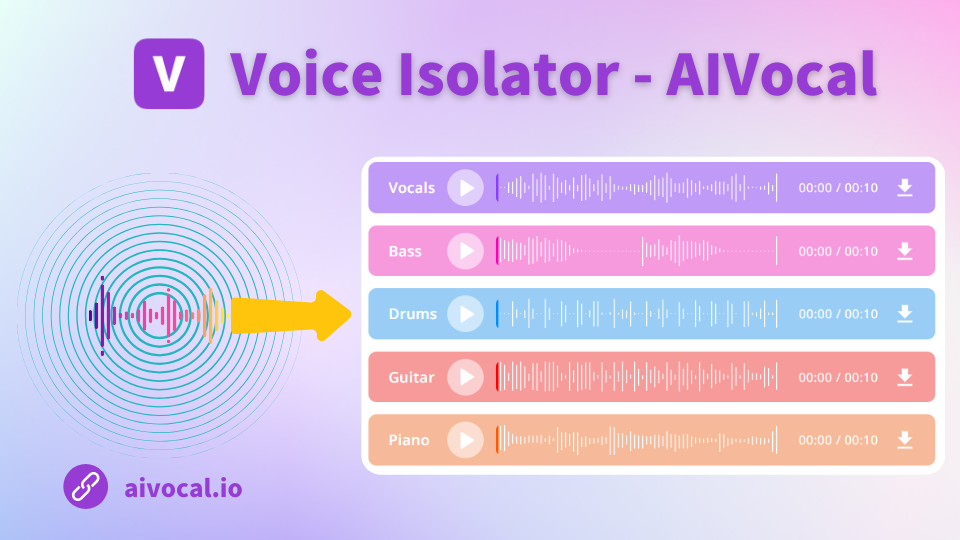 V Voice Isolator - AIVocal

Vocals 00:00 / 00:10

Bass 00:00 / 00:10

Drums 00:00 / 00:10

Guitar 00:00 / 00:10

Piano 00:00 / 00:10

aivocal.io